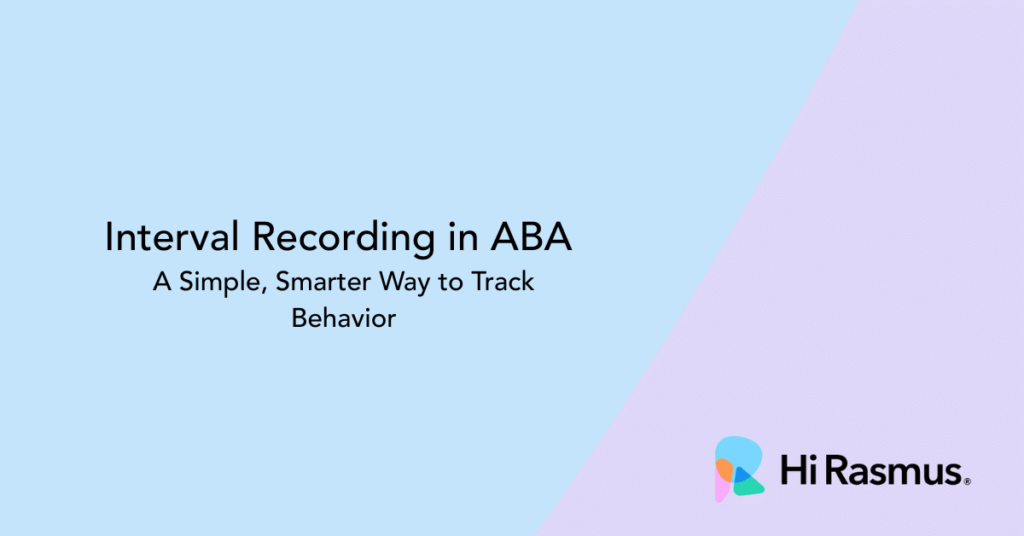 Interval Recording in ABA
A Simple, Smarter Way to Track Behavior

Hi Rasmus®